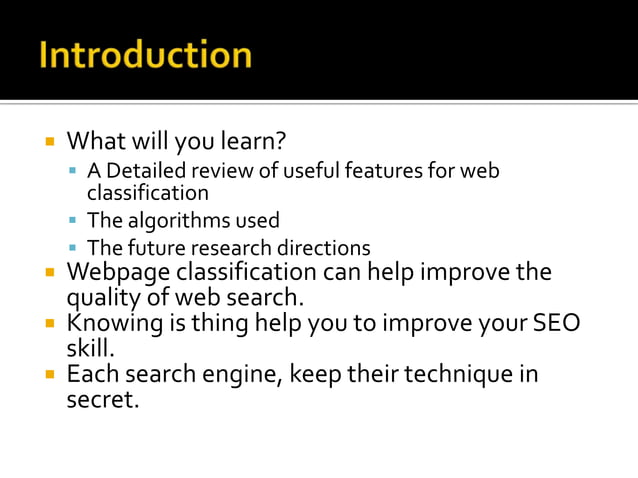 Introduction

- What will you learn?
  - A Detailed review of useful features for web classification
  - The algorithms used
  - The future research directions
- Webpage classification can help improve the quality of web search.
- Knowing is thing help you to improve your SEO skill.
- Each search engine, keep their technique in secret.